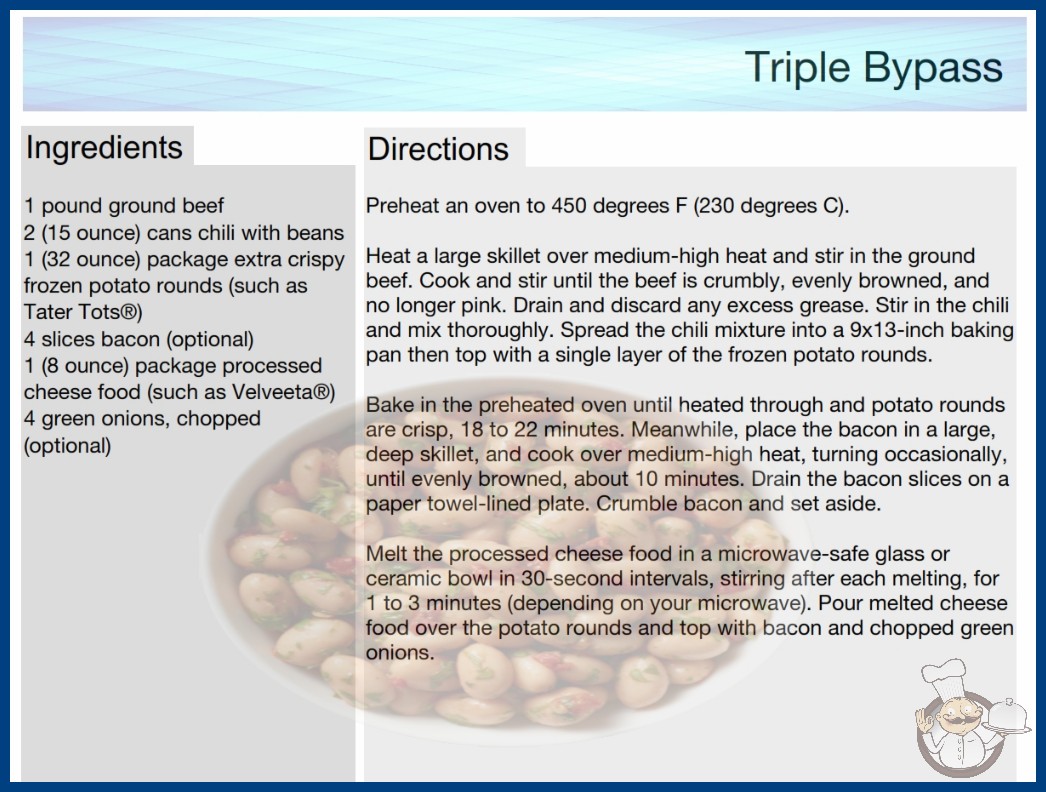 Triple Bypass

Ingredients

1 pound ground beef
2 (15 ounce) cans chili with beans
1 (32 ounce) package extra crispy frozen potato rounds (such as Tater Tots®)
4 slices bacon (optional)
1 (8 ounce) package processed cheese food (such as Velveeta®)
4 green onions, chopped (optional)

Directions

Preheat an oven to 450 degrees F (230 degrees C).

Heat a large skillet over medium-high heat and stir in the ground beef. Cook and stir until the beef is crumbly, evenly browned, and no longer pink. Drain and discard any excess grease. Stir in the chili and mix thoroughly. Spread the chili mixture into a 9x13-inch baking pan then top with a single layer of the frozen potato rounds.

Bake in the preheated oven until heated through and potato rounds are crisp, 18 to 22 minutes. Meanwhile, place the bacon in a large, deep skillet, and cook over medium-high heat, turning occasionally, until evenly browned, about 10 minutes. Drain the bacon slices on a paper towel-lined plate. Crumble bacon and set aside.

Melt the processed cheese food in a microwave-safe glass or ceramic bowl in 30-second intervals, stirring after each melting, for 1 to 3 minutes (depending on your microwave). Pour melted cheese food over the potato rounds and top with bacon and chopped green onions.